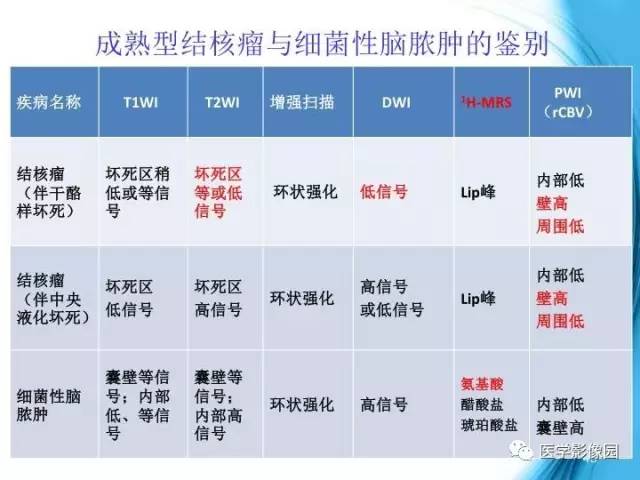 成熟型结核瘤与细菌性脑脓肿的鉴别

| 疾病名称 | T1WI | T2WI | 增强扫描 | DWI | $^1$H-MRS | PWI（rCBV） |
|---|---|---|---|---|---|---|
| 结核瘤（伴干酪样坏死） | 坏死区稍低或等信号 | 坏死区等或低信号 | 环状强化 | 低信号 | Lip峰 | 内部低 壁高 周围低 |
| 结核瘤（伴中央液化坏死） | 坏死区低信号 | 坏死区高信号 | 环状强化 | 高信号或低信号 | Lip峰 | 内部低 壁高 周围低 |
| 细菌性脑脓肿 | 囊壁等信号；内部低、等信号 | 囊壁等信号；内部高信号 | 环状强化 | 高信号 | 氨基酸 醋酸盐 琥珀酸盐 | 内部低 囊壁高 |

医学影像园